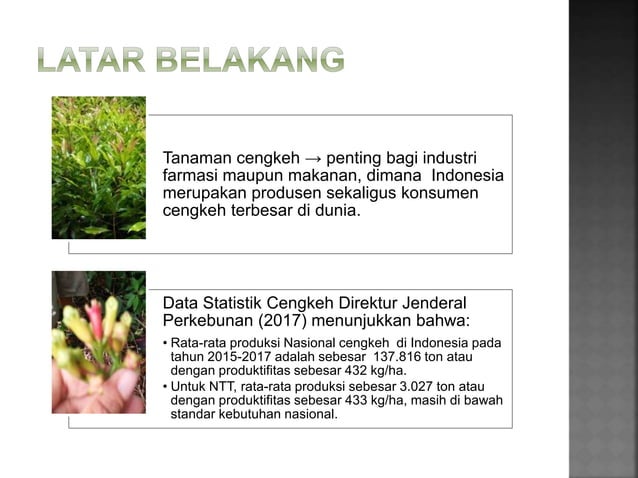 LATAR BELAKANG

Tanaman cengkeh → penting bagi industri farmasi maupun makanan, dimana Indonesia merupakan produsen sekaligus konsumen cengkeh terbesar di dunia.

Data Statistik Cengkeh Direktur Jenderal Perkebunan (2017) menunjukkan bahwa:

• Rata-rata produksi Nasional cengkeh di Indonesia pada tahun 2015-2017 adalah sebesar 137.816 ton atau dengan produktifitas sebesar 432 kg/ha.
• Untuk NTT, rata-rata produksi sebesar 3.027 ton atau dengan produktifitas sebesar 433 kg/ha, masih di bawah standar kebutuhan nasional.